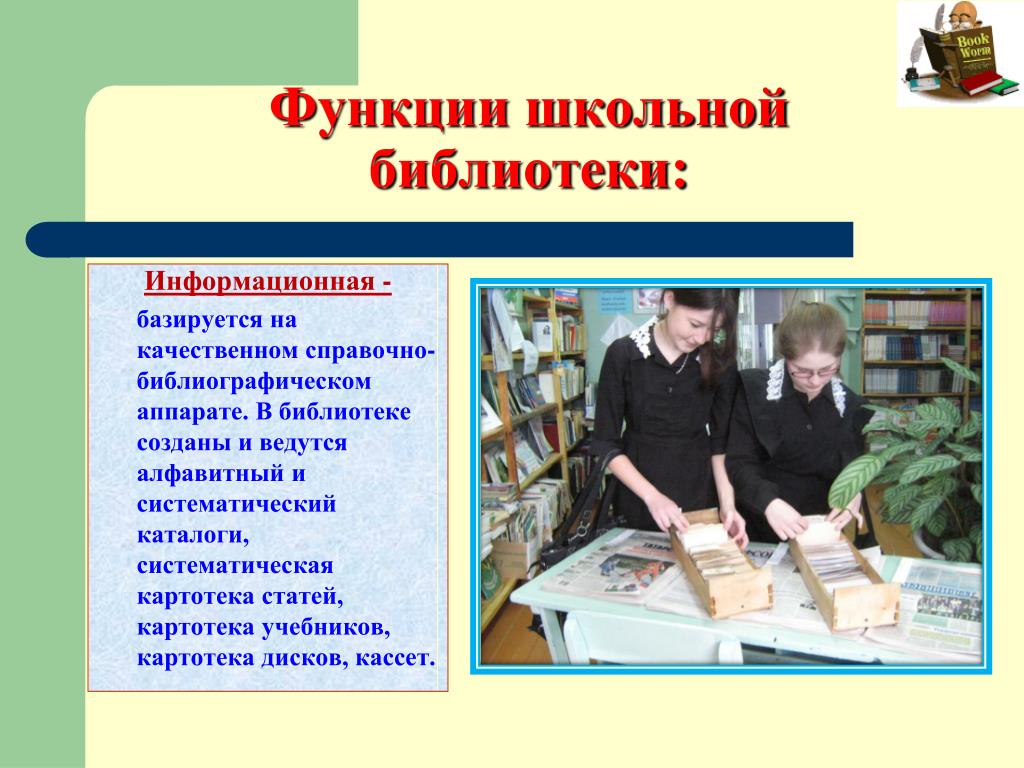 Book Worm

Функции школьной библиотеки:

Информационная -

базируется на качественном справочно-библиографическом аппарате. В библиотеке созданы и ведутся алфавитный и систематический каталоги, систематическая картотека статей, картотека учебников, картотека дисков, кассет.